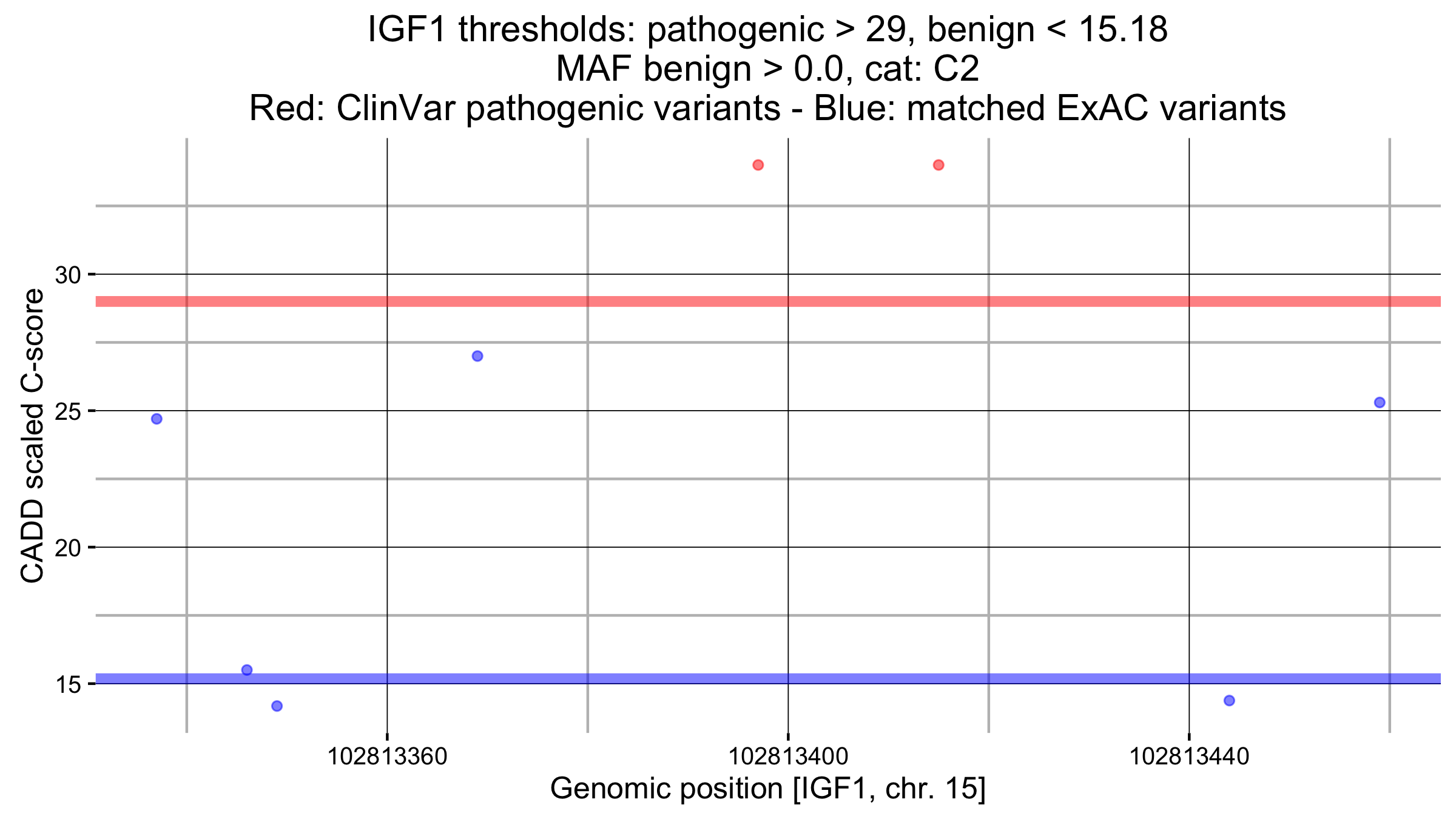 IGF1 thresholds: pathogenic > 29, benign < 15.18
MAF benign > 0.0, cat: C2
Red: ClinVar pathogenic variants - Blue: matched ExAC variants

CADD scaled C-score

30
25
20
15

102813360
102813400
102813440

Genomic position [IGF1, chr. 15]